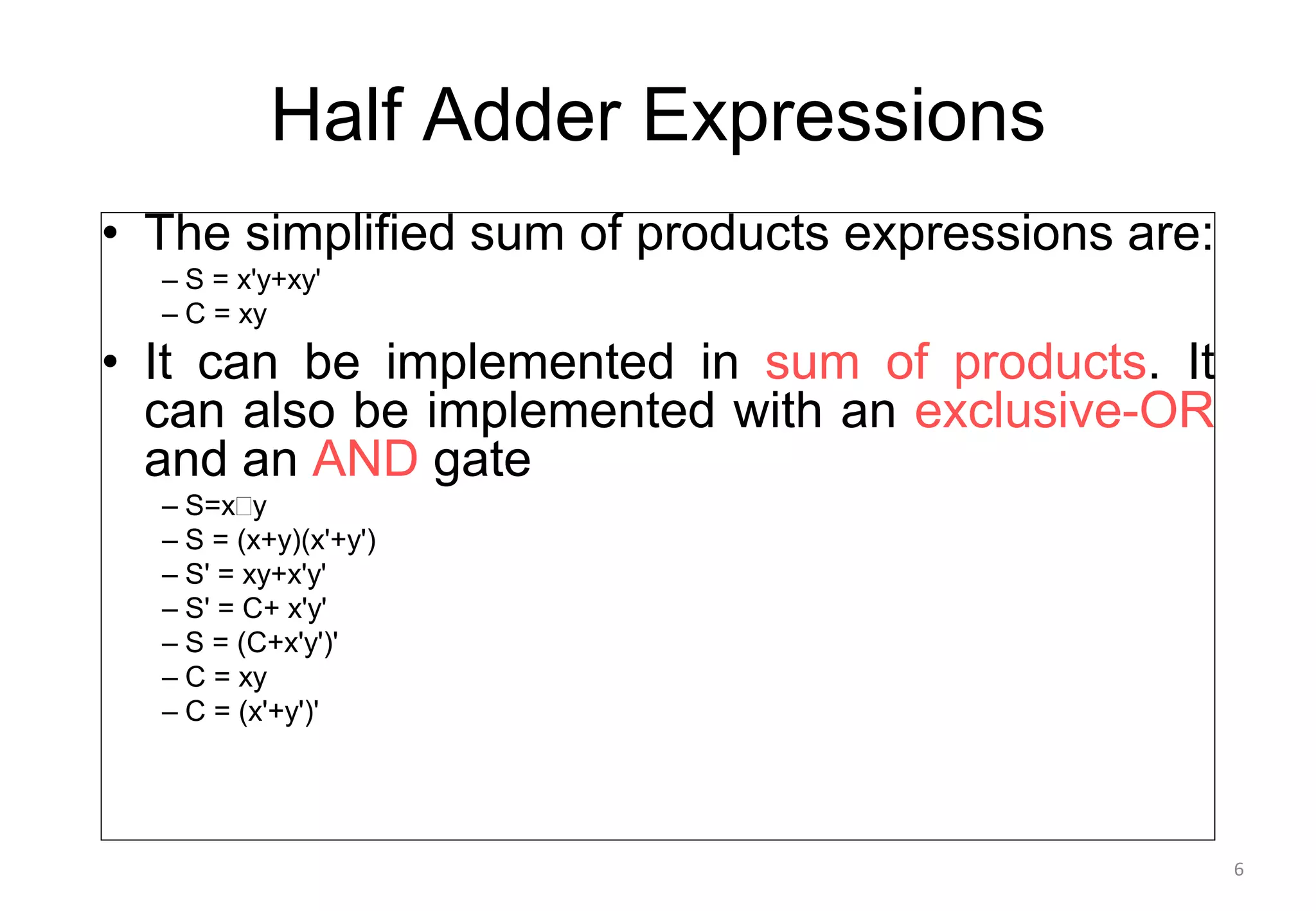 Half Adder Expressions

• The simplified sum of products expressions are:
– S = x'y+xy'
– C = xy

• It can be implemented in sum of products. It can also be implemented with an exclusive-OR and an AND gate
– S=x□y
– S = (x+y)(x'+y')
– S' = xy+x'y'
– S' = C+ x'y'
– S = (C+x'y')'
– C = xy
– C = (x'+y')'

6